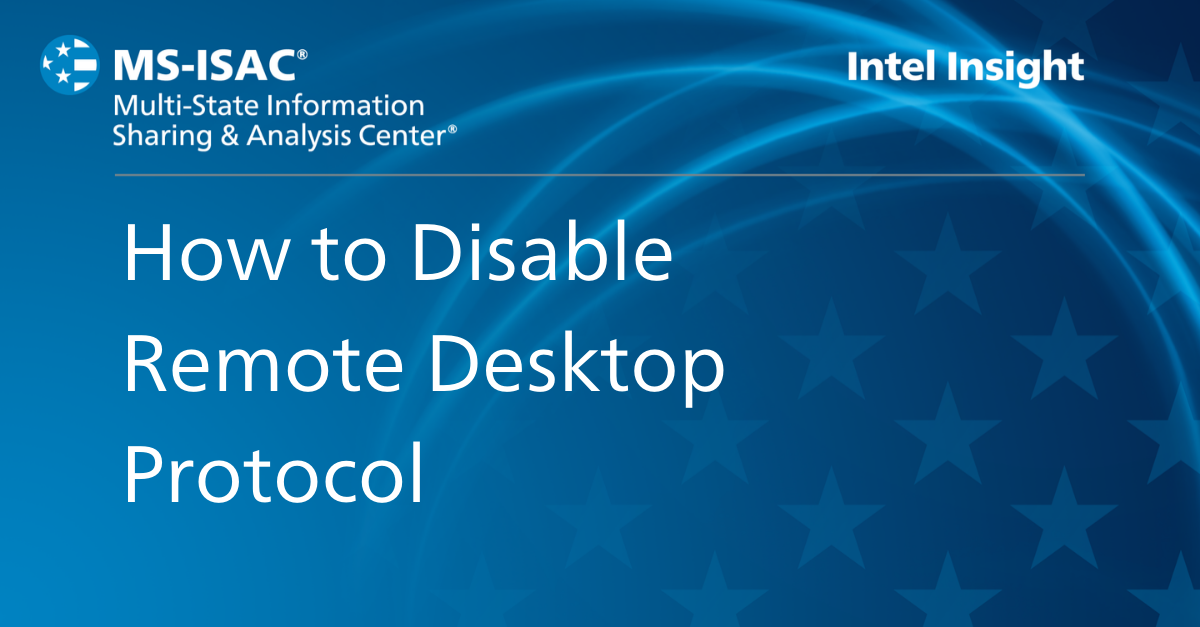 MS-ISAC®
Multi-State Information Sharing & Analysis Center®

Intel Insight

How to Disable Remote Desktop Protocol